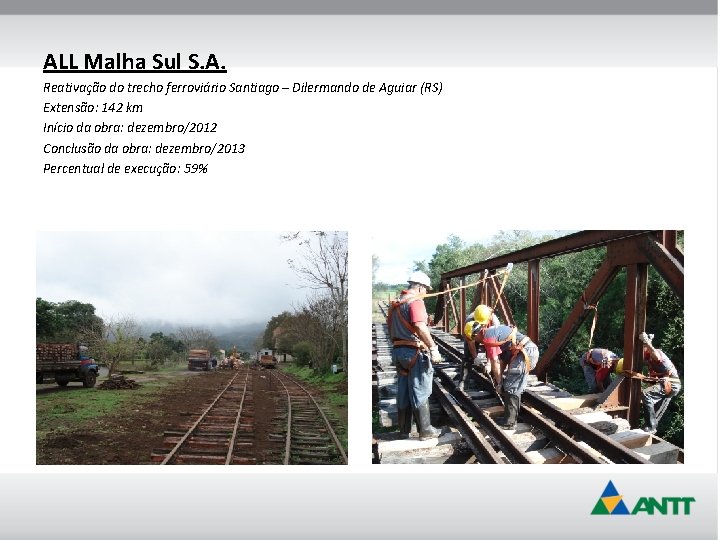 ALL Malha Sul S.A.

Reativação do trecho ferroviário Santiago – Dilermando de Aguiar (RS)
Extensão: 142 km
Início da obra: dezembro/2012
Conclusão da obra: dezembro/2013
Percentual de execução: 59%

ANTT